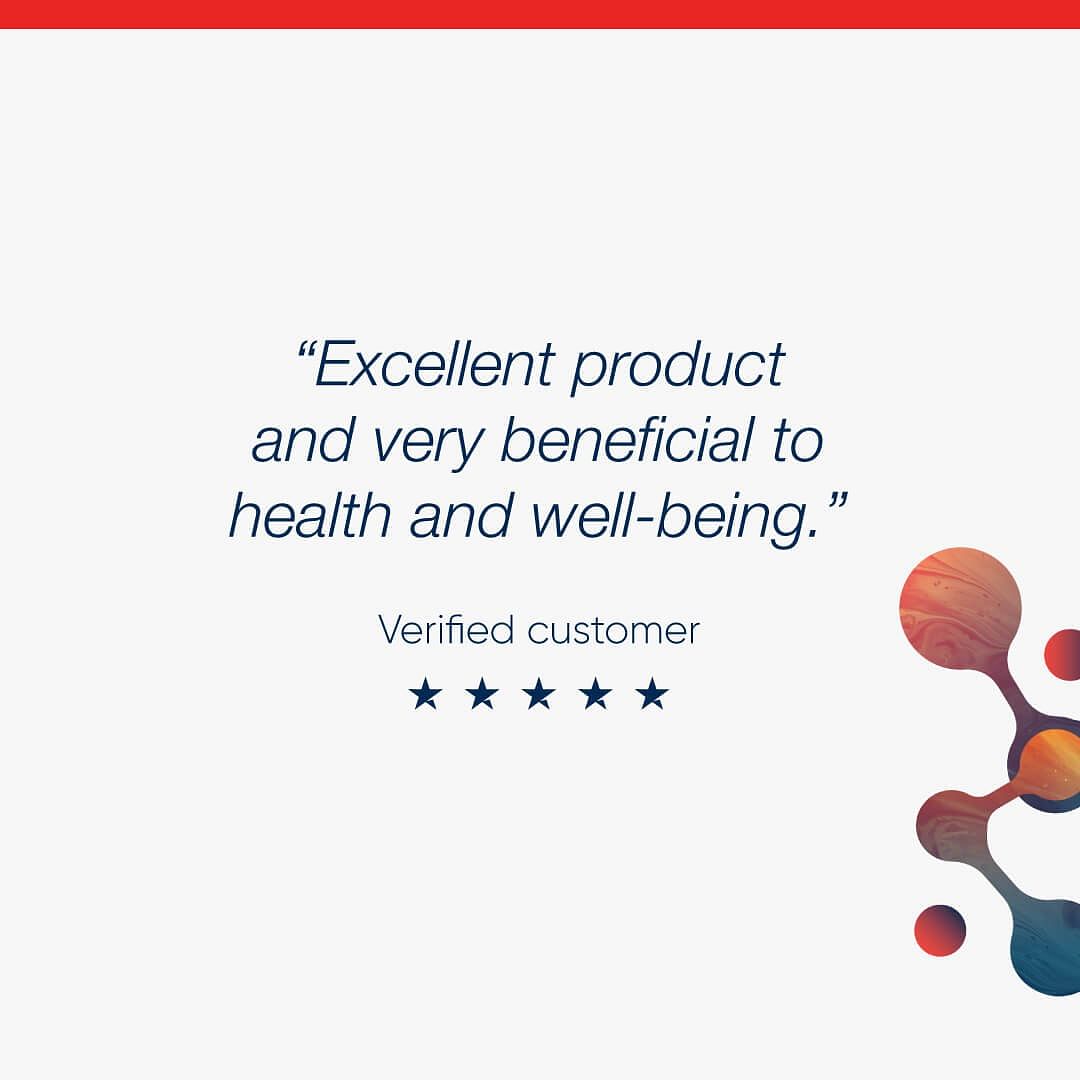 “Excellent product and very beneficial to health and well-being.”

Verified customer

★ ★ ★ ★ ★